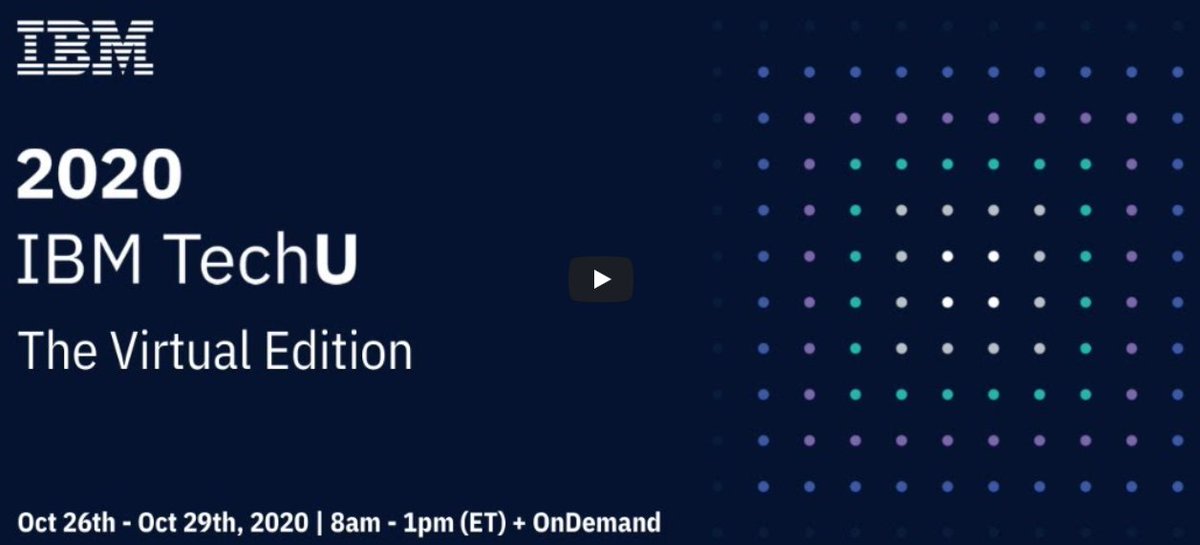 IBM

2020
IBM TechU
The Virtual Edition

Oct 26th - Oct 29th, 2020 | 8am - 1pm (ET) + OnDemand